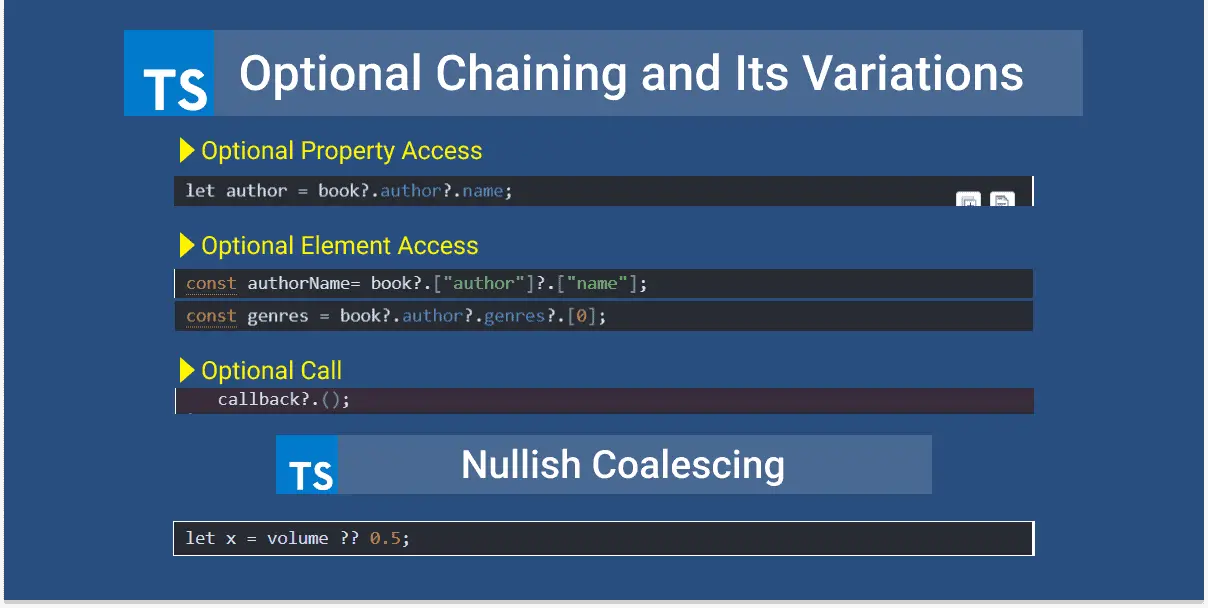 TS Optional Chaining and Its Variations

Optional Property Access

let author = book?.author?.name;

Optional Element Access

const authorName= book?.["author"]?.["name"];

const genres = book?.author?.genres?.[0];

Optional Call

callback?.();

TS Nullish Coalescing

let x = volume ?? 0.5;